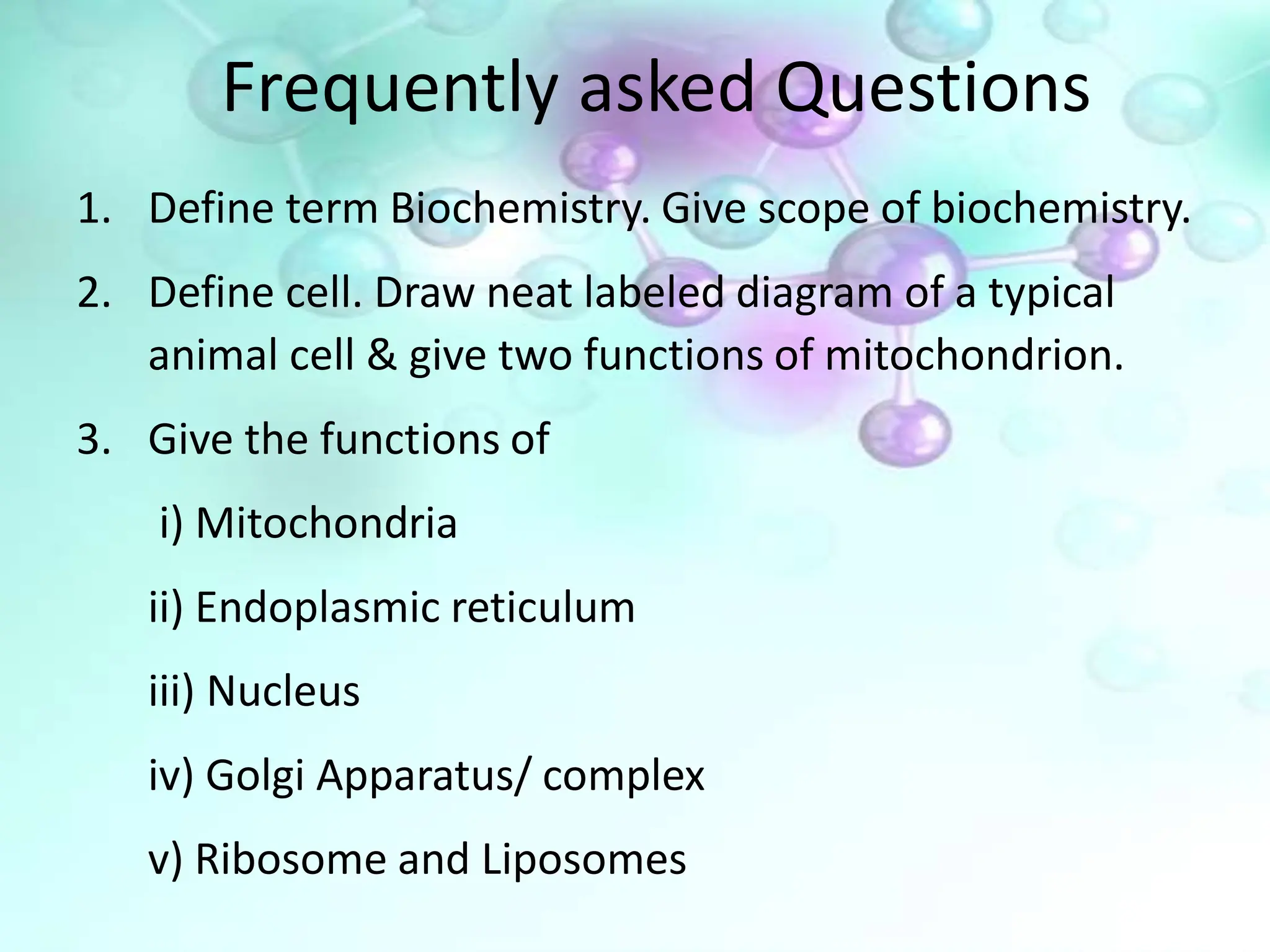 Frequently asked Questions

1. Define term Biochemistry. Give scope of biochemistry.

2. Define cell. Draw neat labeled diagram of a typical animal cell & give two functions of mitochondrion.

3. Give the functions of

i) Mitochondria

ii) Endoplasmic reticulum

iii) Nucleus

iv) Golgi Apparatus/ complex

v) Ribosome and Liposomes